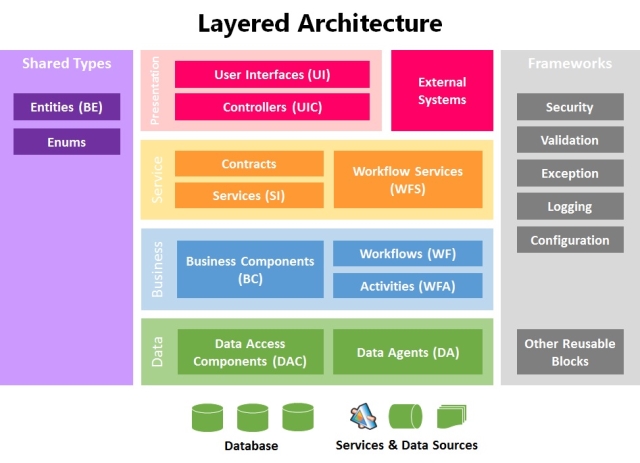 Layered Architecture

Shared Types

Entities (BE)

Enums

Presentation

User Interfaces (UI)

Controllers (UIC)

External Systems

Service

Contracts

Services (SI)

Workflow Services (WFS)

Business

Business Components (BC)

Workflows (WF)

Activities (WFA)

Data

Data Access Components (DAC)

Data Agents (DA)

Frameworks

Security

Validation

Exception

Logging

Configuration

Other Reusable Blocks

Database

Services & Data Sources